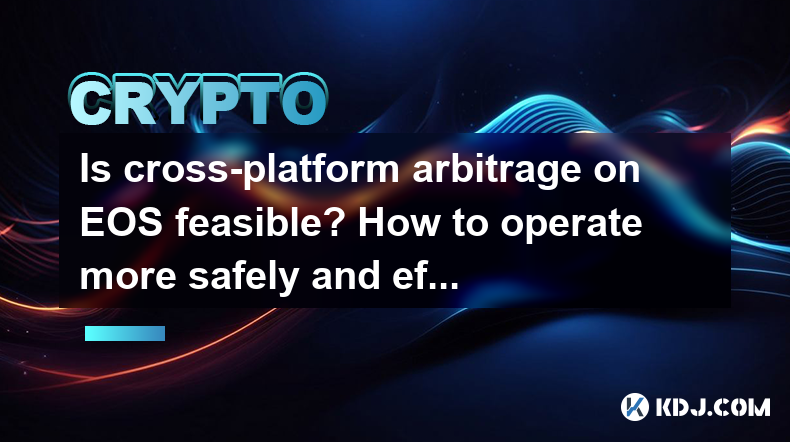 CRYPTO

Is cross-platform arbitrage on EOS feasible? How to operate more safely and ef...

KDJ.COM